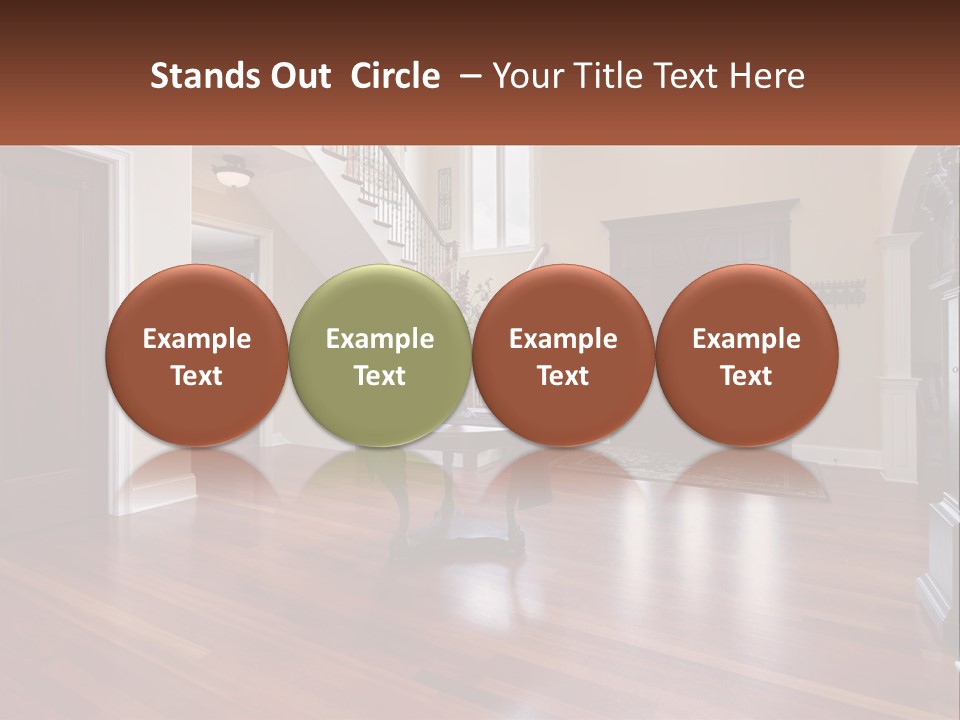 Stands Out Circle – Your Title Text Here

Example Text

Example Text

Example Text

Example Text